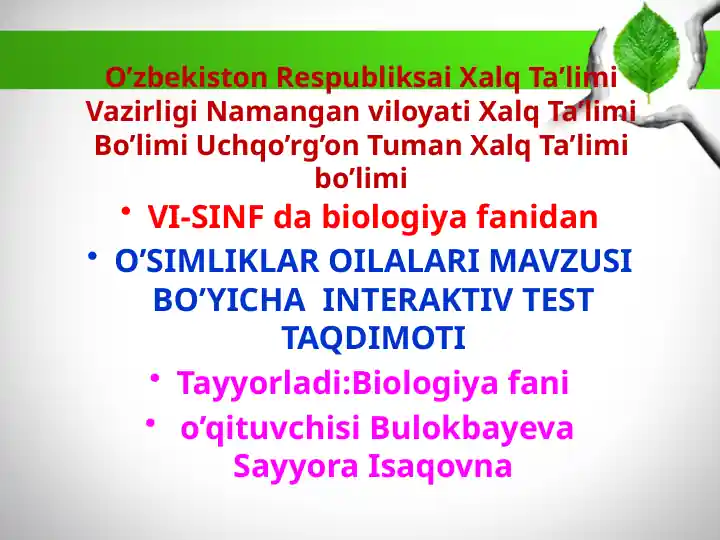 O’zbekiston Respubliksai Xalq Ta’limi Vazirligi Namangan viloyati Xalq Ta’limi Bo’limi Uchqo’rg’on Tuman Xalq Ta’limi bo’limi

• VI-SINF da biologiya fanidan

• O’SIMLIKLAR OILALARI MAVZUSI BO’YICHA INTERAKTIV TEST TAQDIMOTI

• Tayyorladi:Biologiya fani

• o’qituvchisi Bulokbayeva Sayyora Isaqovna